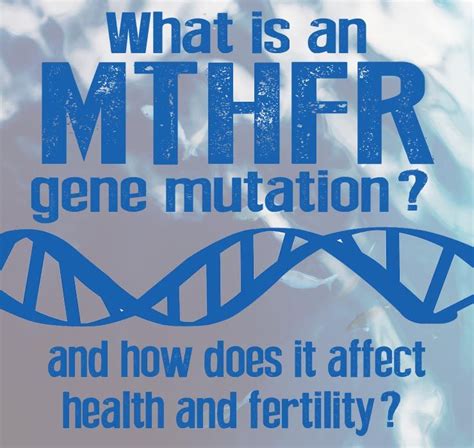 What is an
MTHFR
gene mutation?

and how does it affect
health and fertility?